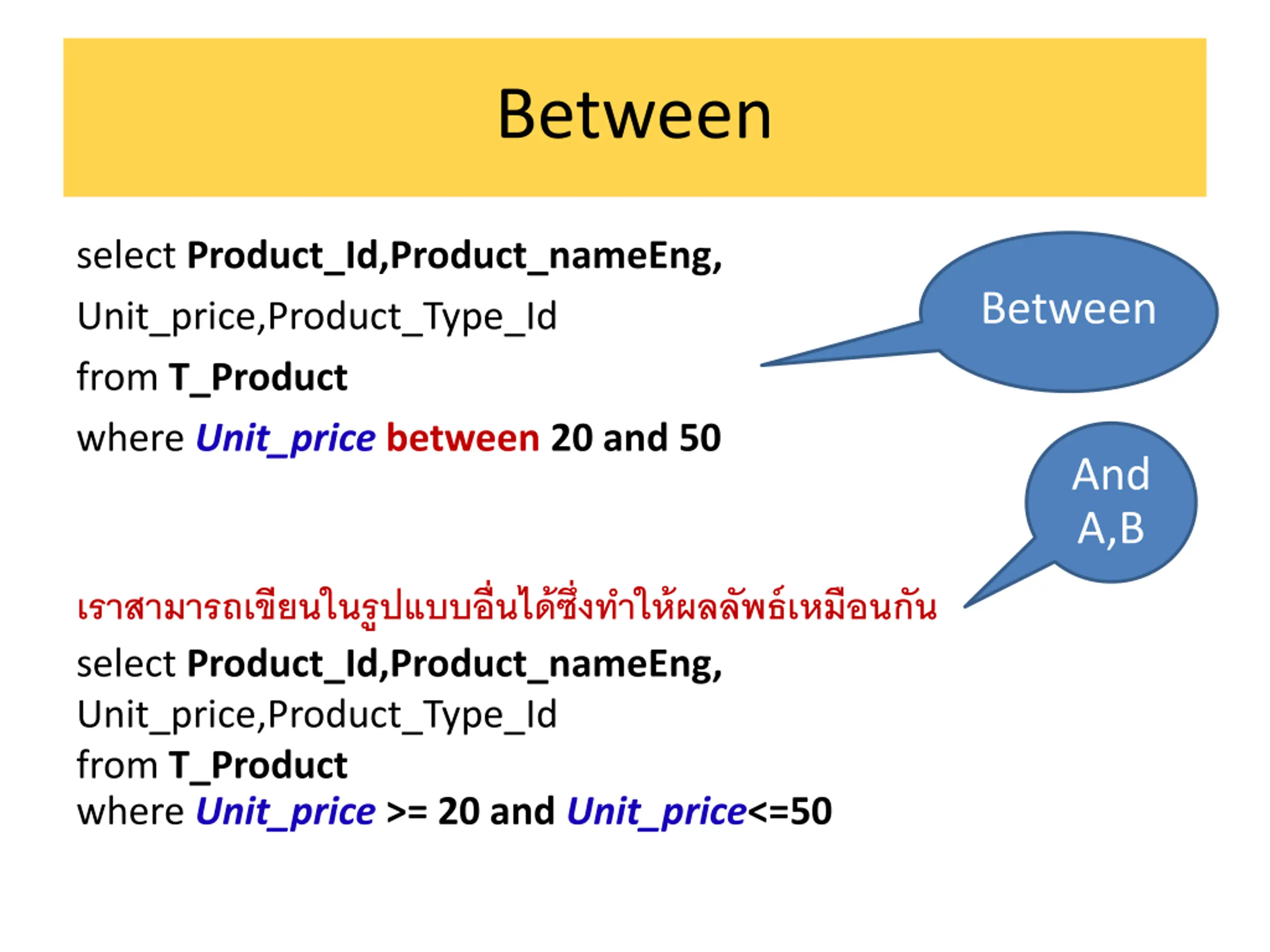 Between

select Product_Id,Product_nameEng,
Unit_price,Product_Type_Id
from T_Product
where Unit_price between 20 and 50

Between

And
A,B

เราสามารถเขียนในรูปแบบอื่นได้ซึ่งทำให้ผลลัพธ์เหมือนกัน
select Product_Id,Product_nameEng,
Unit_price,Product_Type_Id
from T_Product
where Unit_price >= 20 and Unit_price<=50